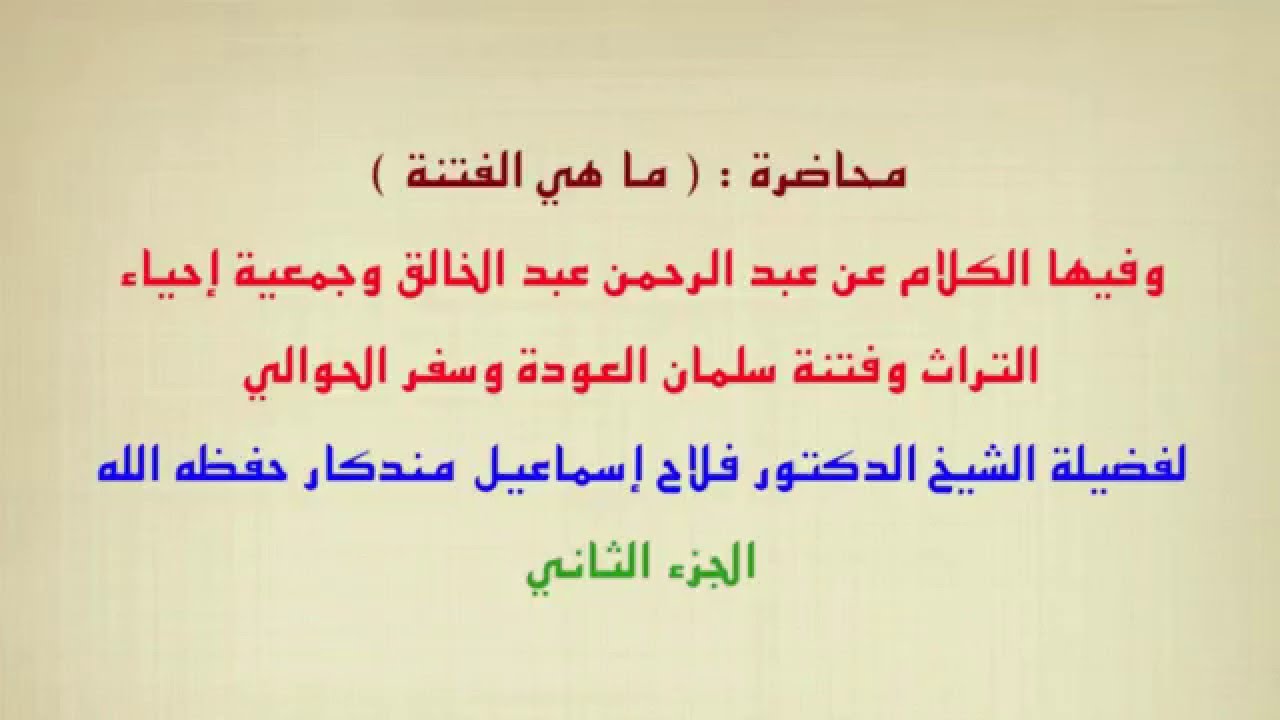 محاضرة : ( ما هي الفتنة )

وفيها الكلام عن عبد الرحمن عبد الخالق وجمعية إحياء التراث وفتنة سلمان العودة وسفر الحوالي

لفضيلة الشيخ الدكتور فلاح إسماعيل مندكار حفظه الله

الجزء الثاني